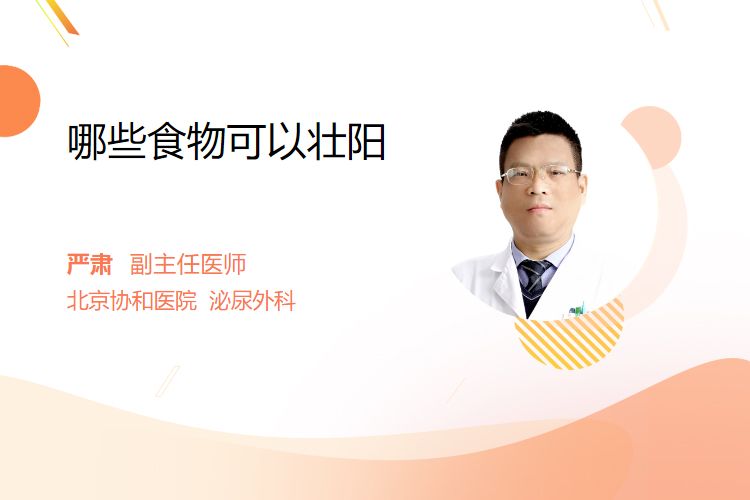 哪些食物可以壮阳

严肃 副主任医师

北京协和医院 泌尿外科